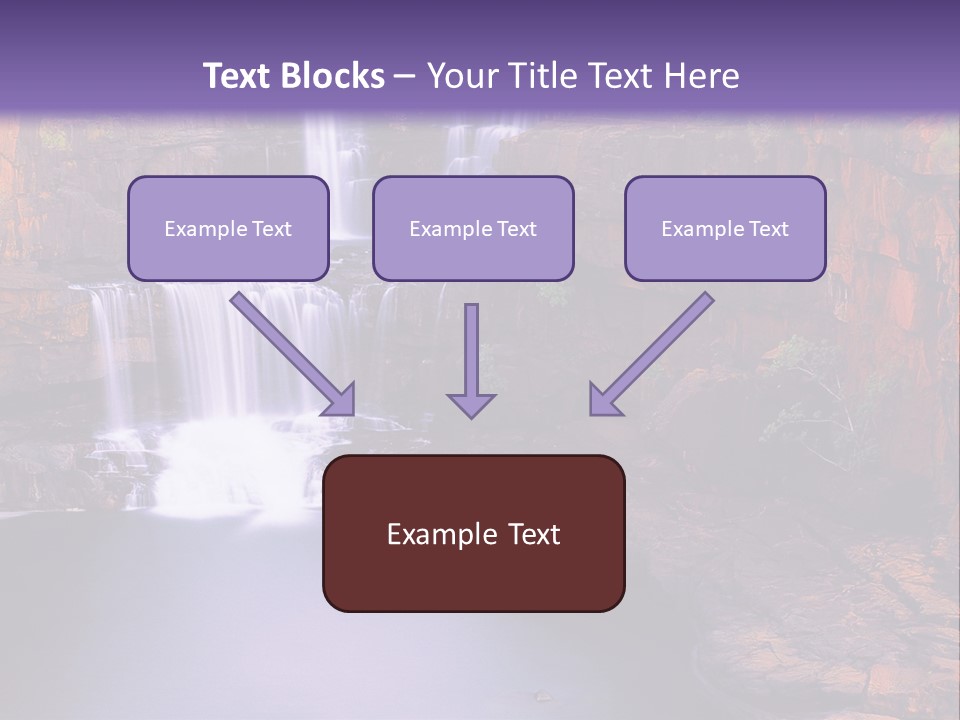 Text Blocks – Your Title Text Here

Example Text

Example Text

Example Text

Example Text